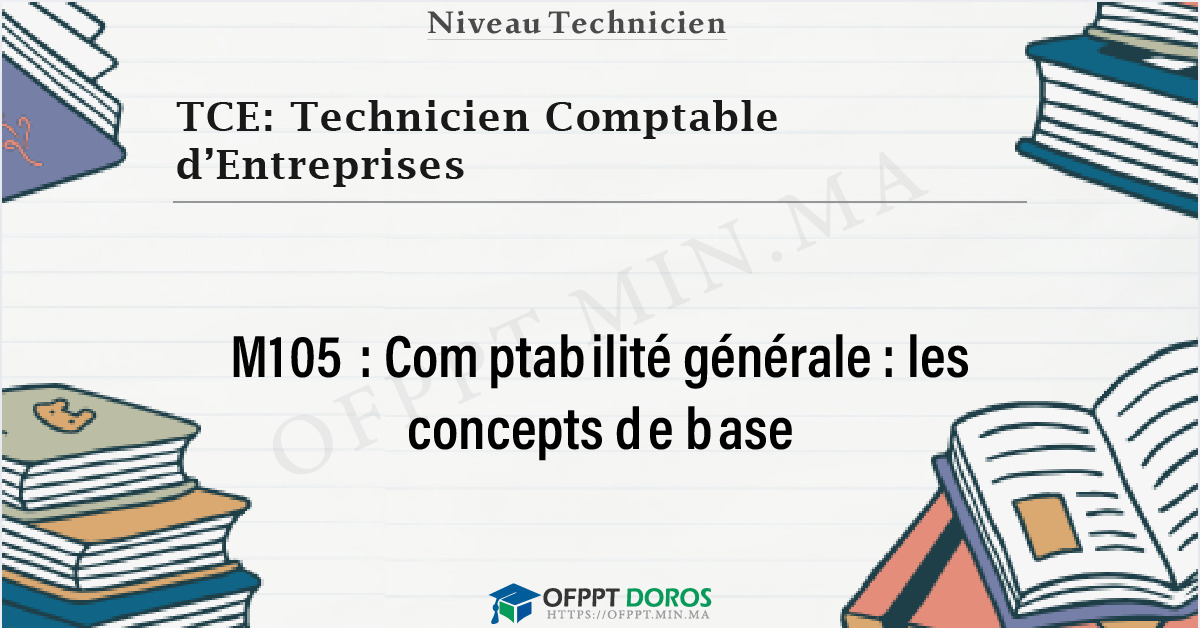 Niveau Technicien

TCE: Technicien Comptable d’Entreprises

OFPPT.MIN.MA

M105 : Comptabilité générale : les concepts de base

OFPPT DOROS
HTTPS://OFPPT.MIN.MA